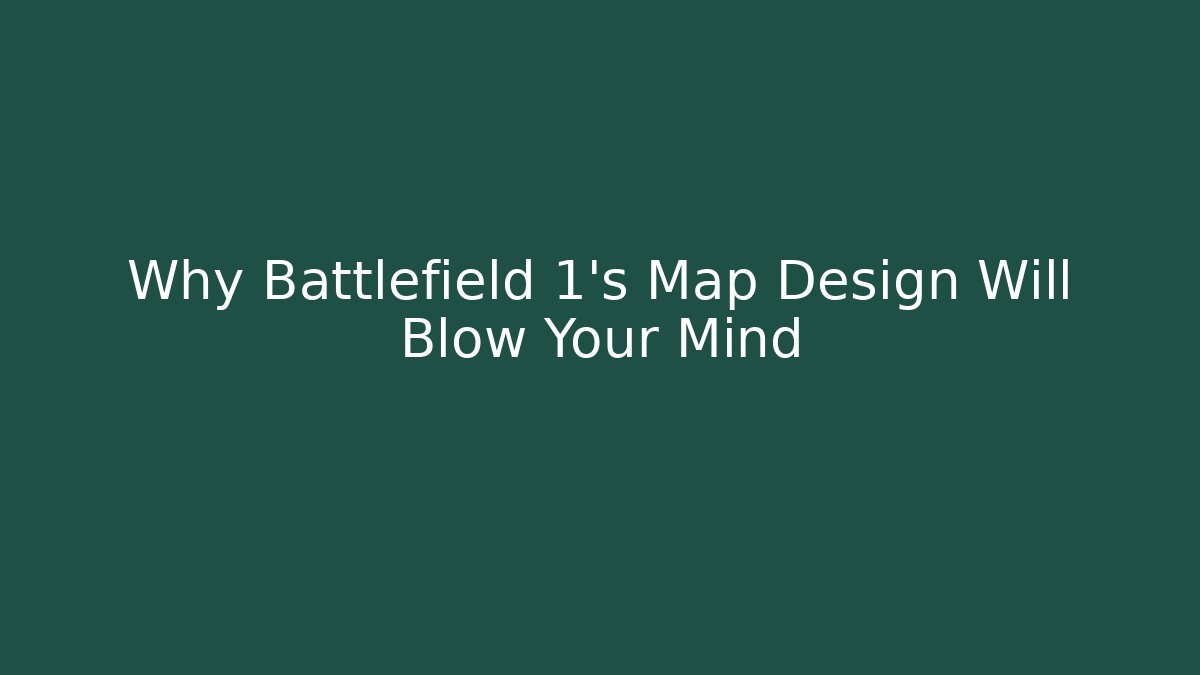 Why Battlefield 1's Map Design Will Blow Your Mind